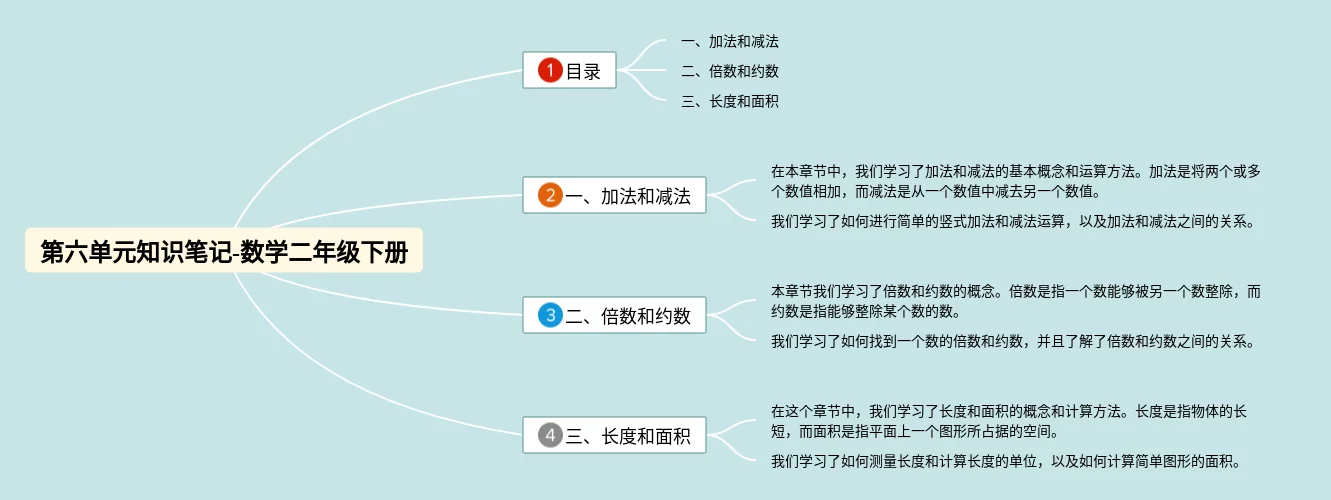 第六单元知识笔记-数学二年级下册

1 目录

一、加法和减法

二、倍数和约数

三、长度和面积

2 一、加法和减法

在本章节中，我们学习了加法和减法的基本概念和运算方法。加法是将两个或多个数值相加，而减法是从一个数值中减去另一个数值。

我们学习了如何进行简单的竖式加法和减法运算，以及加法和减法之间的关系。

3 二、倍数和约数

本章节我们学习了倍数和约数的概念。倍数是指一个数能够被另一个数整除，而约数是指能够整除某个数的数。

我们学习了如何找到一个数的倍数和约数，并且了解了倍数和约数之间的关系。

4 三、长度和面积

在这个章节中，我们学习了长度和面积的概念和计算方法。长度是指物体的长短，而面积是指平面上一个图形所占据的空间。

我们学习了如何测量长度和计算长度的单位，以及如何计算简单图形的面积。